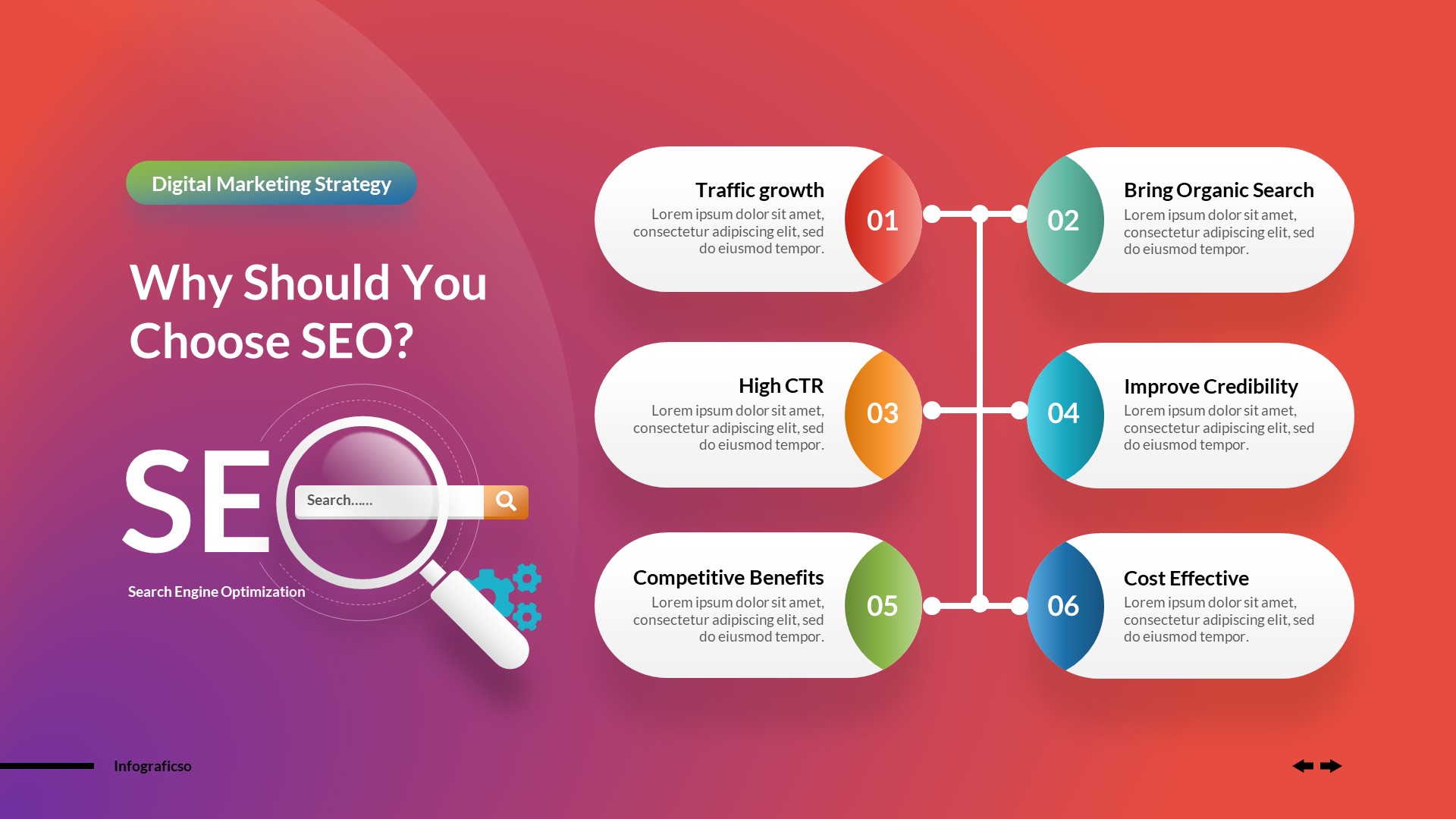 Digital Marketing Strategy

Why Should You Choose SEO?

SE

Search......

Search Engine Optimization

Traffic growth
Lorem ipsum dolor sit amet, consectetur adipiscing elit, sed do eiusmod tempor.

01

02

Bring Organic Search
Lorem ipsum dolor sit amet, consectetur adipiscing elit, sed do eiusmod tempor.

High CTR
Lorem ipsum dolor sit amet, consectetur adipiscing elit, sed do eiusmod tempor.

03

04

Improve Credibility
Lorem ipsum dolor sit amet, consectetur adipiscing elit, sed do eiusmod tempor.

Competitive Benefits
Lorem ipsum dolor sit amet, consectetur adipiscing elit, sed do eiusmod tempor.

05

06

Cost Effective
Lorem ipsum dolor sit amet, consectetur adipiscing elit, sed do eiusmod tempor.

Infograficso